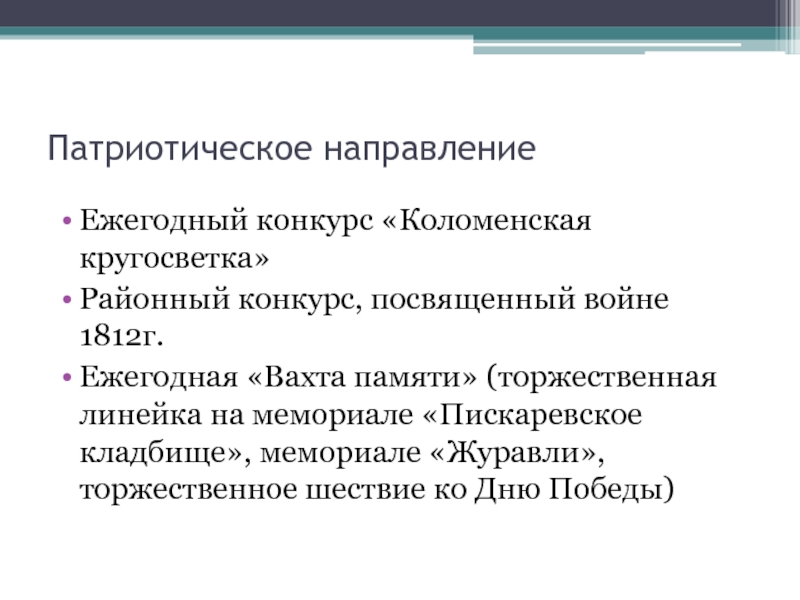 Патриотическое направление

• Ежегодный конкурс «Коломенская кругосветка»
• Районный конкурс, посвященный войне 1812г.
• Ежегодная «Вахта памяти» (торжественная линейка на мемориале «Пискаревское кладбище», мемориале «Журавли», торжественное шествие ко Дню Победы)